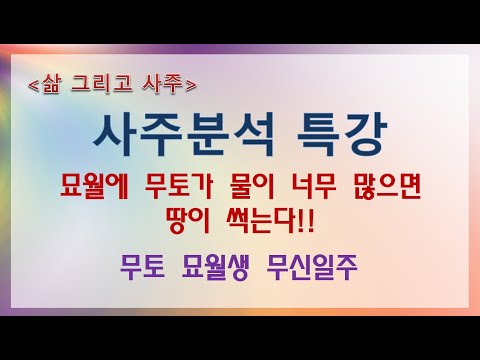 <삶 그리고 사주>

사주분석 특강

묘월에 무토가 물이 너무 많으면 땅이 썩는다!!

무토 묘월생 무신일주